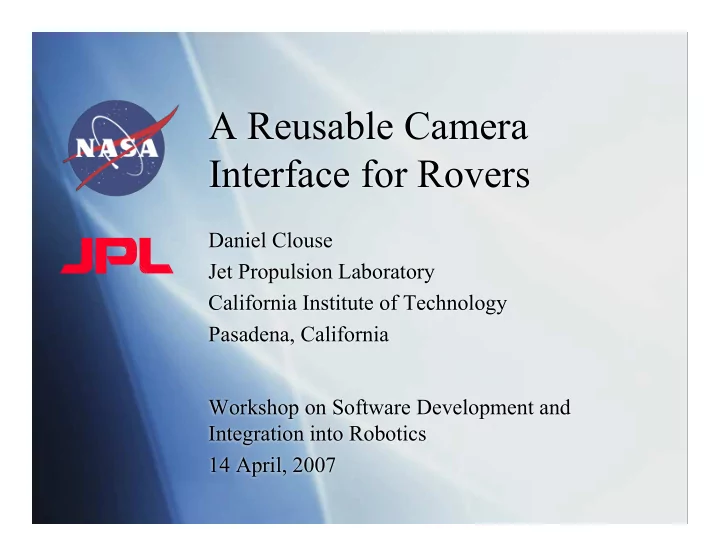 NASA

JPL

A Reusable Camera Interface for Rovers

Daniel Clouse
Jet Propulsion Laboratory
California Institute of Technology
Pasadena, California

Workshop on Software Development and Integration into Robotics
14 April, 2007